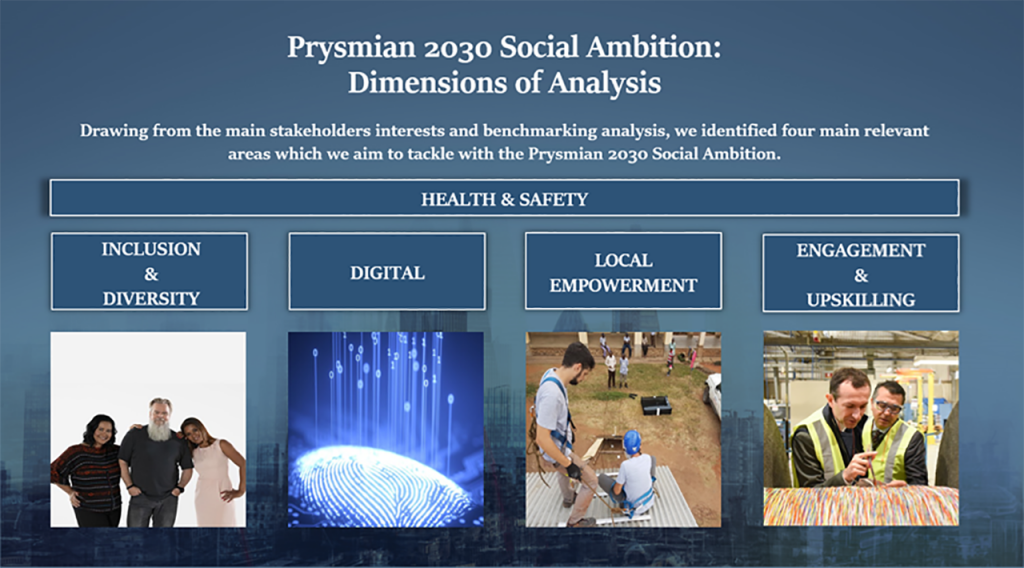 Prysmian 2030 Social Ambition:
Dimensions of Analysis

Drawing from the main stakeholders interests and benchmarking analysis, we identified four main relevant areas which we aim to tackle with the Prysmian 2030 Social Ambition.

HEALTH & SAFETY

INCLUSION & DIVERSITY

DIGITAL

LOCAL EMPOWERMENT

ENGAGEMENT & UPSKILLING